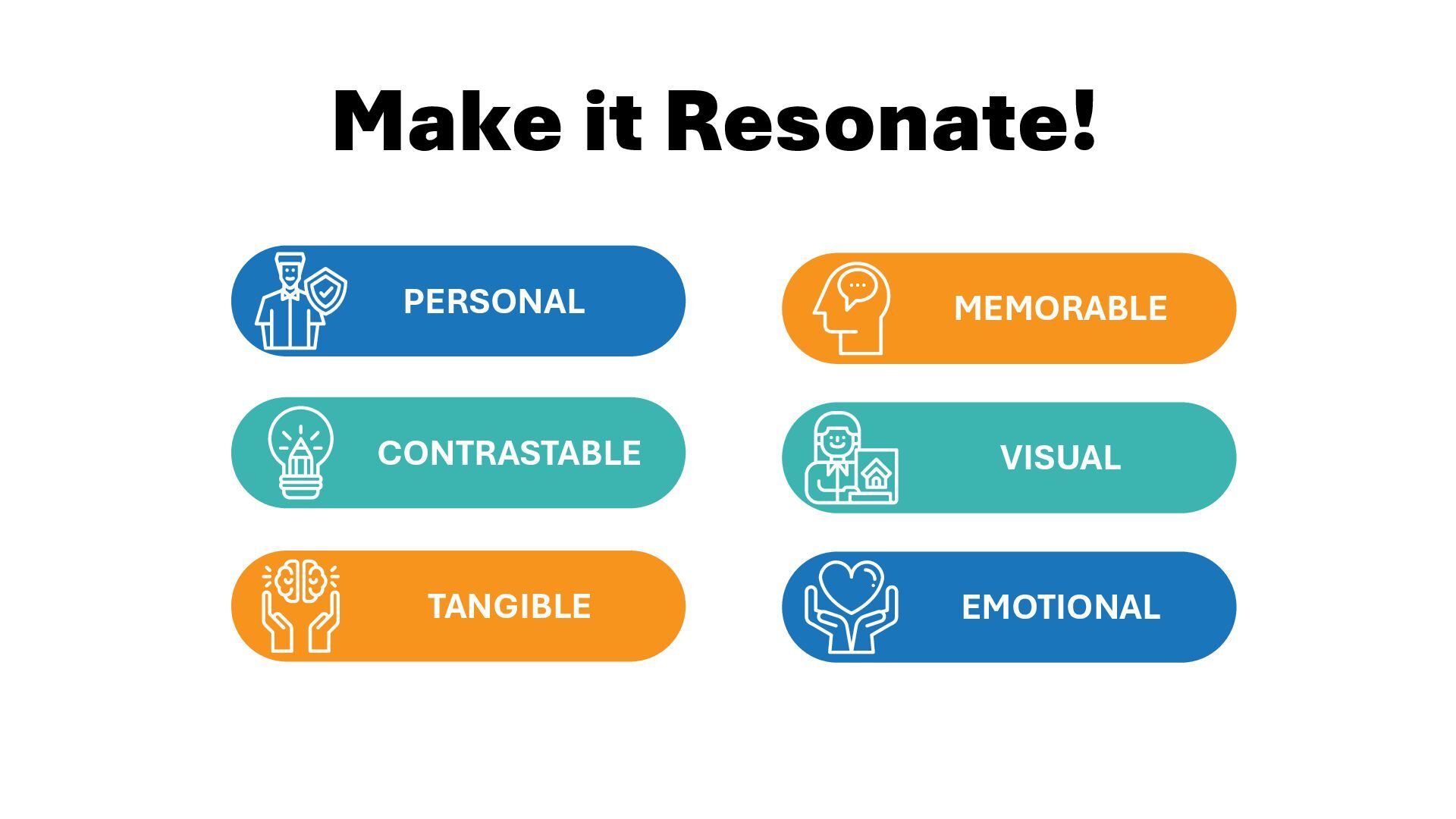 Make it Resonate!

PERSONAL

CONTRASTABLE

TANGIBLE

MEMORABLE

VISUAL

EMOTIONAL